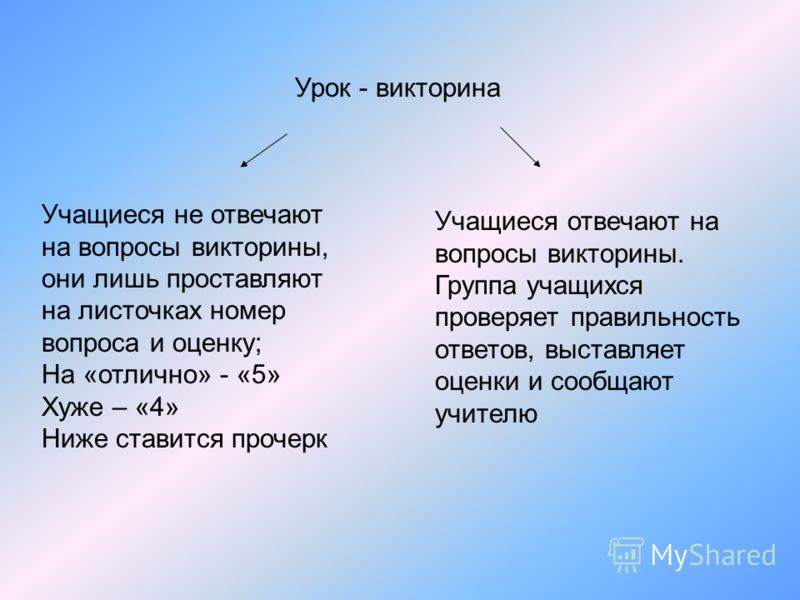 Урок - викторина

Учащиеся не отвечают на вопросы викторины, они лишь проставляют на листочках номер вопроса и оценку;
На «отлично» - «5»
Хуже – «4»
Ниже ставится прочерк

Учащиеся отвечают на вопросы викторины. Группа учащихся проверяет правильность ответов, выставляет оценки и сообщают учителю

MyShared